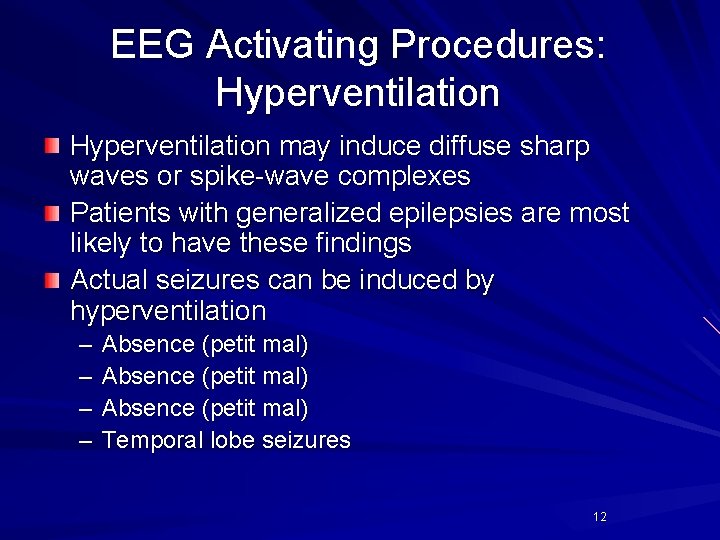 EEG Activating Procedures: Hyperventilation

Hyperventilation may induce diffuse sharp waves or spike-wave complexes

Patients with generalized epilepsies are most likely to have these findings

Actual seizures can be induced by hyperventilation

– Absence (petit mal)
– Absence (petit mal)
– Absence (petit mal)
– Temporal lobe seizures

12